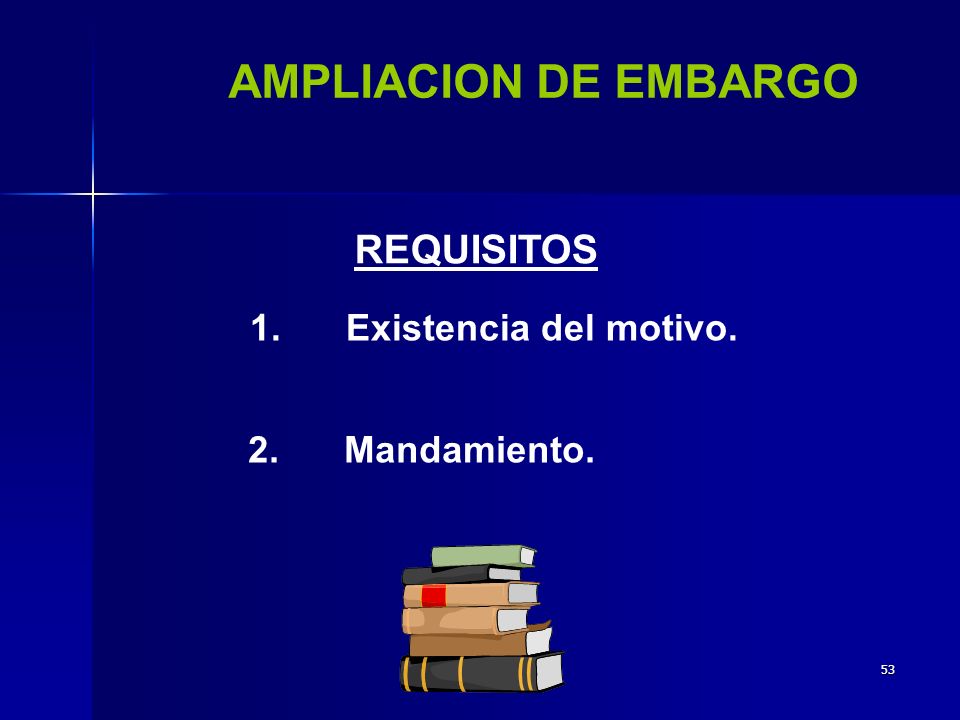 AMPLIACION DE EMBARGO

REQUISITOS

1. Existencia del motivo.

2. Mandamiento.

53